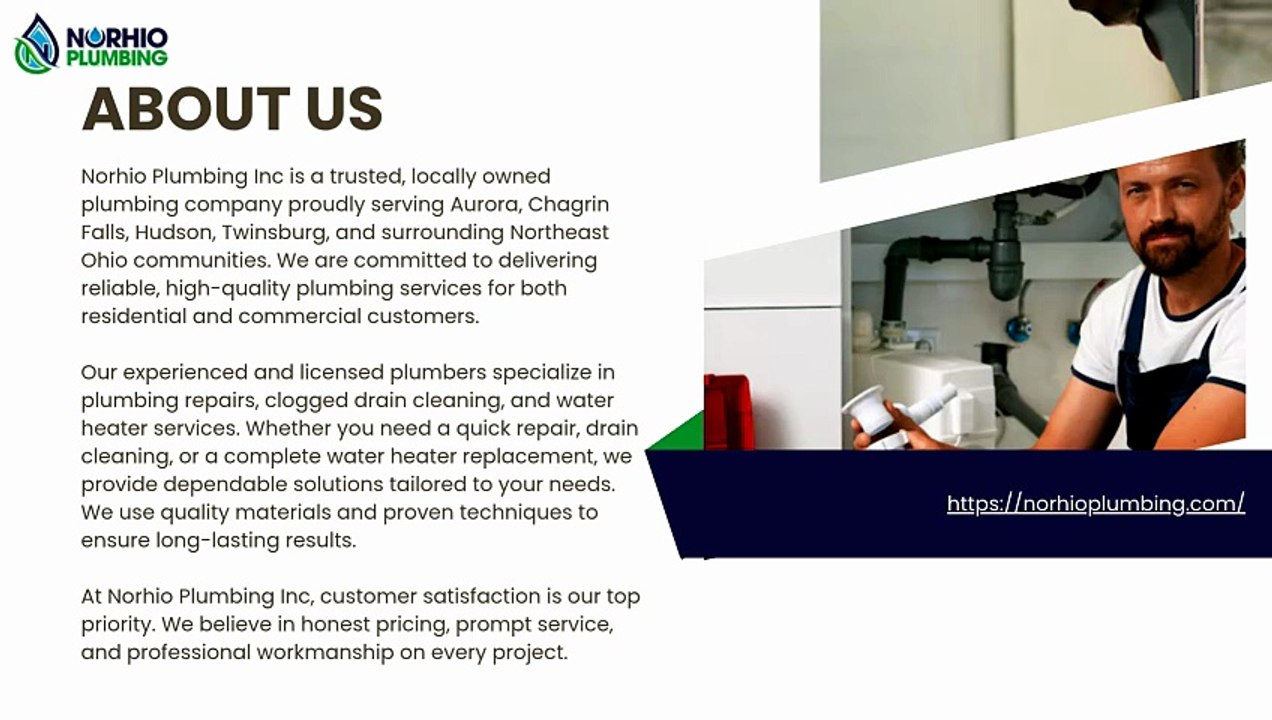 NORHIO PLUMBING

ABOUT US

Norhio Plumbing Inc is a trusted, locally owned plumbing company proudly serving Aurora, Chagrin Falls, Hudson, Twinsburg, and surrounding Northeast Ohio communities. We are committed to delivering reliable, high-quality plumbing services for both residential and commercial customers.

Our experienced and licensed plumbers specialize in plumbing repairs, clogged drain cleaning, and water heater services. Whether you need a quick repair, drain cleaning, or a complete water heater replacement, we provide dependable solutions tailored to your needs. We use quality materials and proven techniques to ensure long-lasting results.

At Norhio Plumbing Inc, customer satisfaction is our top priority. We believe in honest pricing, prompt service, and professional workmanship on every project.

https://norhioplumbing.com/